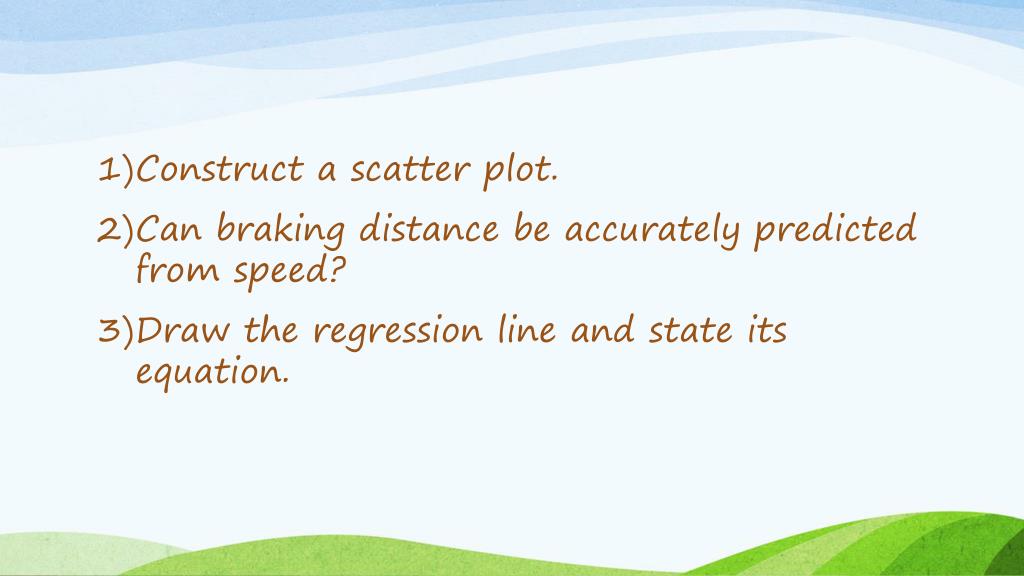 1)Construct a scatter plot.

2)Can braking distance be accurately predicted from speed?

3)Draw the regression line and state its equation.